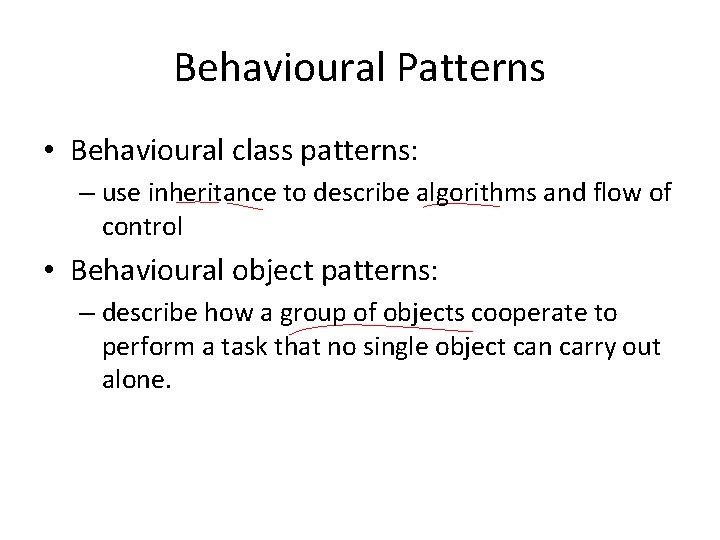 Behavioural Patterns

• Behavioural class patterns:
– use inheritance to describe algorithms and flow of control

• Behavioural object patterns:
– describe how a group of objects cooperate to perform a task that no single object can carry out alone.